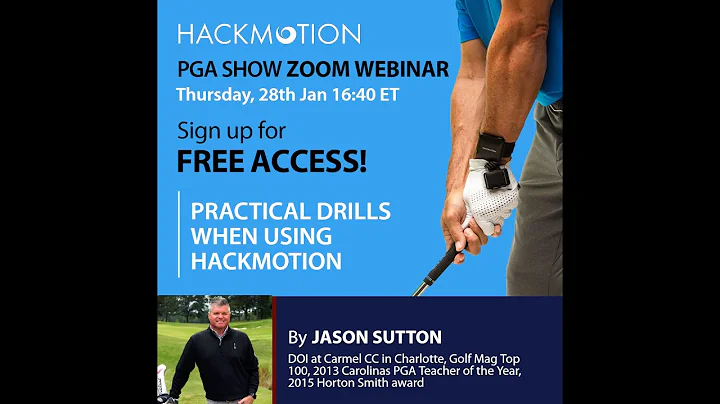 HACKMOTION

PGA SHOW ZOOM WEBINAR
Thursday, 28th Jan 16:40 ET

Sign up for
FREE ACCESS!

PRACTICAL DRILLS WHEN USING HACKMOTION

By JASON SUTTON
DOI at Carmel CC in Charlotte, Golf Mag Top 100, 2013 Carolinas PGA Teacher of the Year, 2015 Horton Smith award